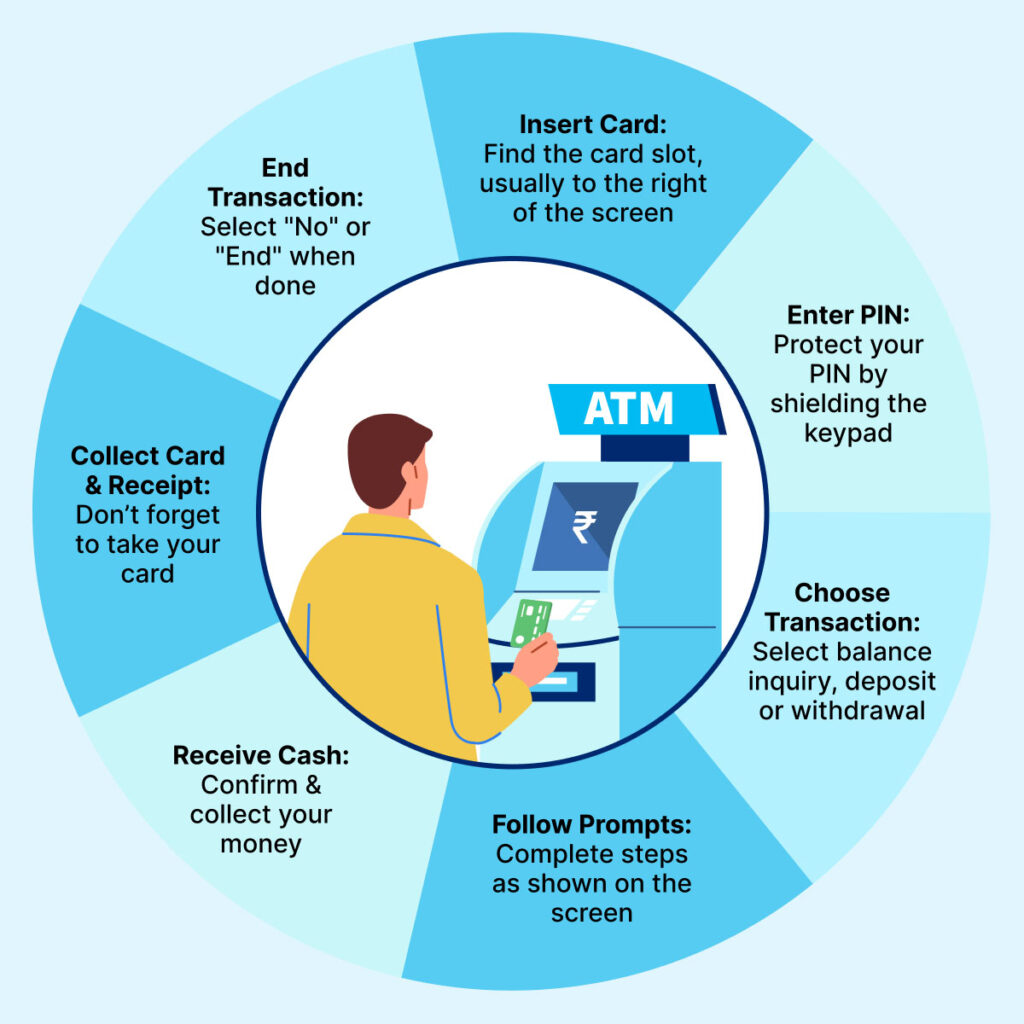 Insert Card:
Find the card slot, usually to the right of the screen

Enter PIN:
Protect your PIN by shielding the keypad

Choose Transaction:
Select balance inquiry, deposit or withdrawal

Follow Prompts:
Complete steps as shown on the screen

Receive Cash:
Confirm & collect your money

Collect Card & Receipt:
Don't forget to take your card

End Transaction:
Select "No" or "End" when done

ATM

₹